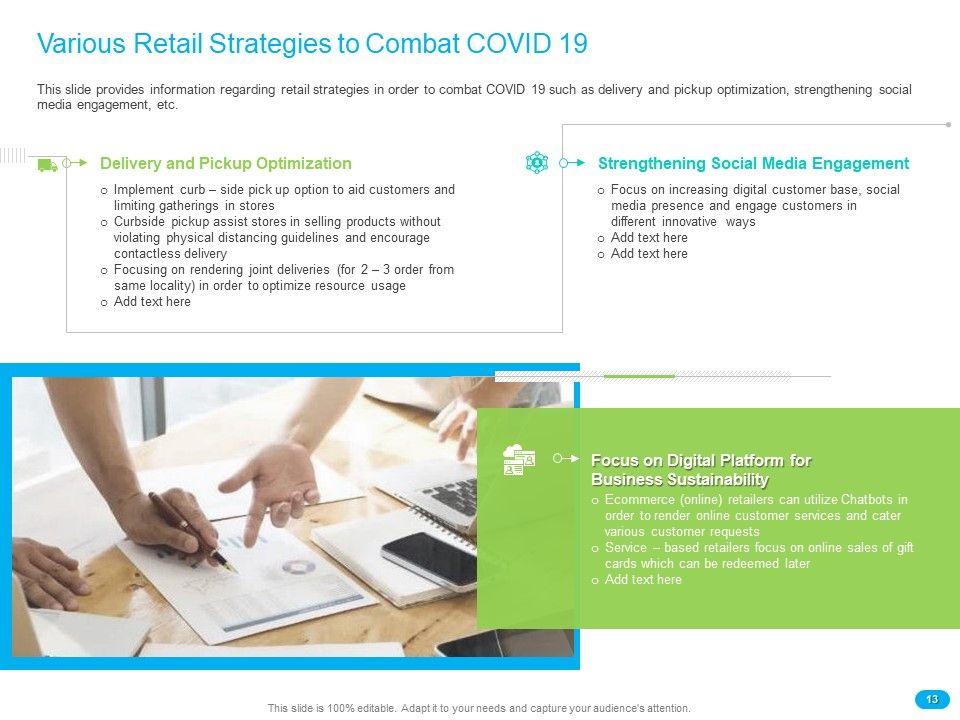 Various Retail Strategies to Combat COVID 19

This slide provides information regarding retail strategies in order to combat COVID 19 such as delivery and pickup optimization, strengthening social media engagement, etc.

Delivery and Pickup Optimization

o Implement curb – side pick up option to aid customers and limiting gatherings in stores
o Curbside pickup assist stores in selling products without violating physical distancing guidelines and encourage contactless delivery
o Focusing on rendering joint deliveries (for 2 – 3 order from same locality) in order to optimize resource usage
o Add text here

Strengthening Social Media Engagement

o Focus on increasing digital customer base, social media presence and engage customers in different innovative ways
o Add text here
o Add text here

Focus on Digital Platform for Business Sustainability

o Ecommerce (online) retailers can utilize Chatbots in order to render online customer services and cater various customer requests
o Service – based retailers focus on online sales of gift cards which can be redeemed later
o Add text here

This slide is 100% editable. Adapt it to your needs and capture your audience's attention.

13